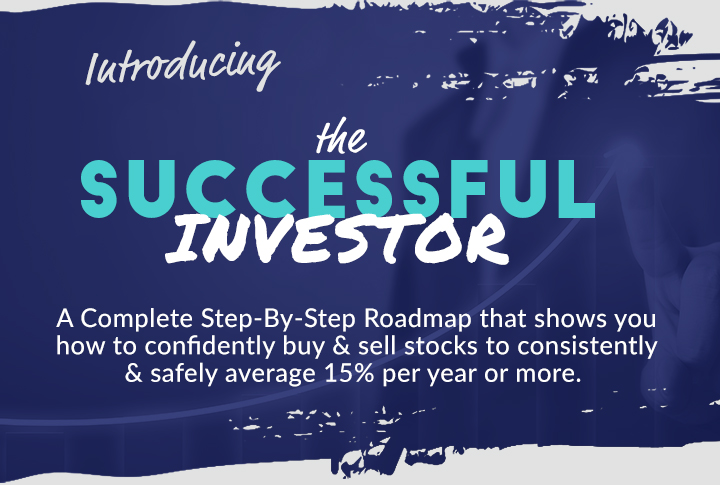 Introducing

the
SUCCESSFUL
INVESTOR

A Complete Step-By-Step Roadmap that shows you how to confidently buy & sell stocks to consistently & safely average 15% per year or more.